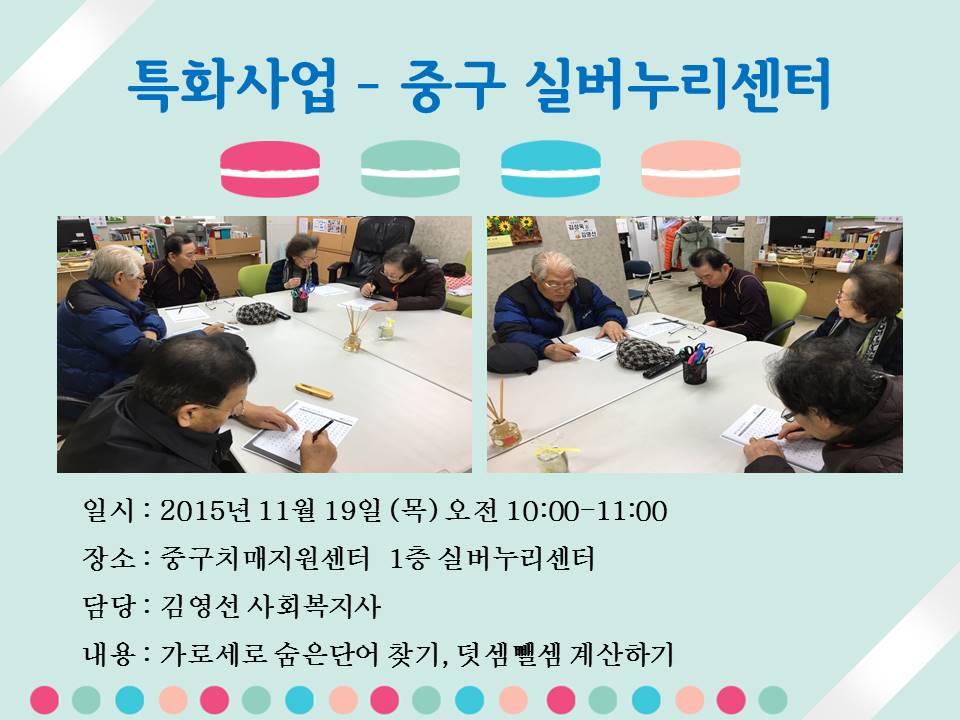 특화사업 - 중구 실버누리센터

일시 : 2015년 11월 19일 (목) 오전 10:00-11:00

장소 : 중구치매지원센터 1층 실버누리센터

담당 : 김영선 사회복지사

내용 : 가로세로 숨은단어 찾기, 덧셈뺄셈 계산하기